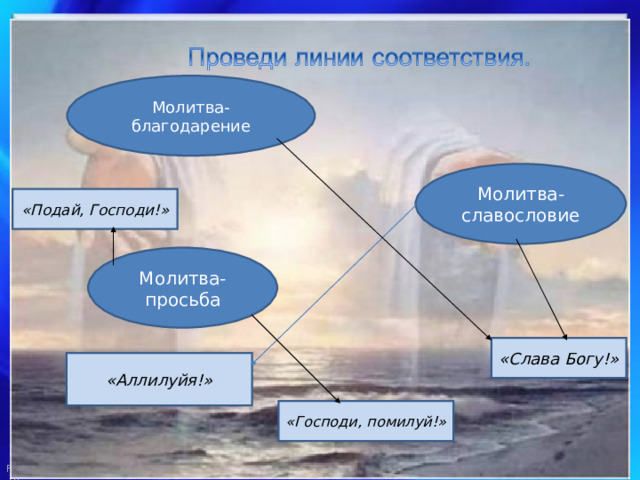 Проведи линии соответствия.

Молитва-благодарение

«Подай, Господи!»

Молитва-славословие

Молитва-просьба

«Слава Богу!»

«Аллилуйя!»

«Господи, помилуй!»